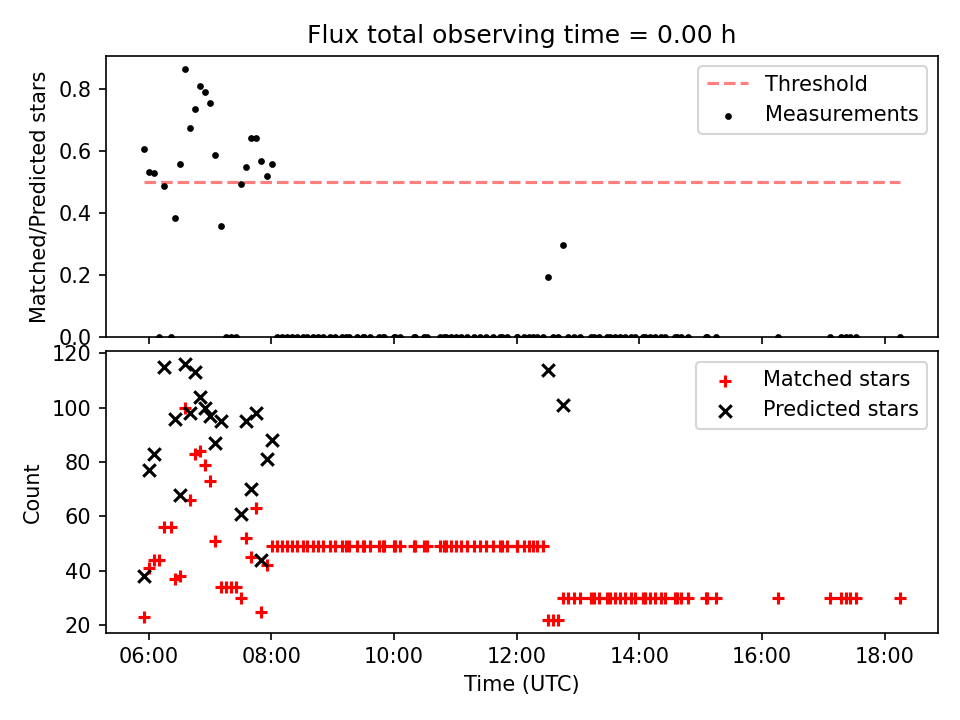 Flux total observing time = 0.00 h

Matched/Predicted stars

0.8
0.6
0.4
0.2
0.0

Threshold
Measurements

Count

120
100
80
60
40
20

Matched stars
Predicted stars

06:00
08:00
10:00
12:00
14:00
16:00
18:00

Time (UTC)